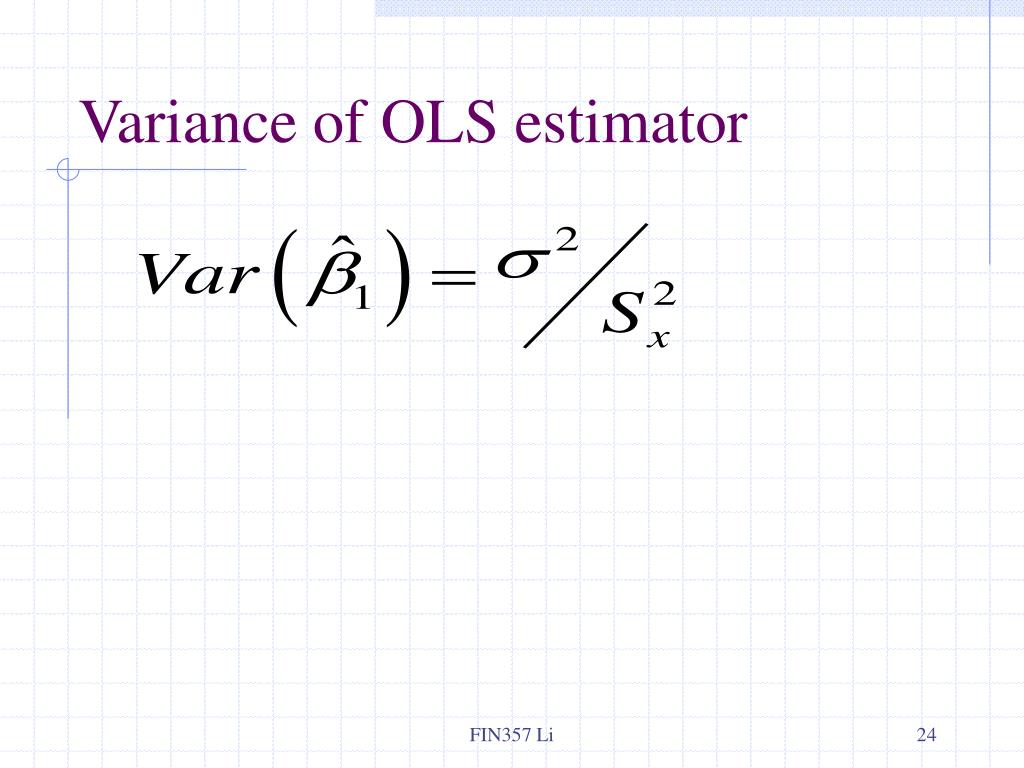 Variance of OLS estimator

$Var\left(\hat{\beta}_1\right) = \sigma^2 / S_x^2$

FIN357 Li

24